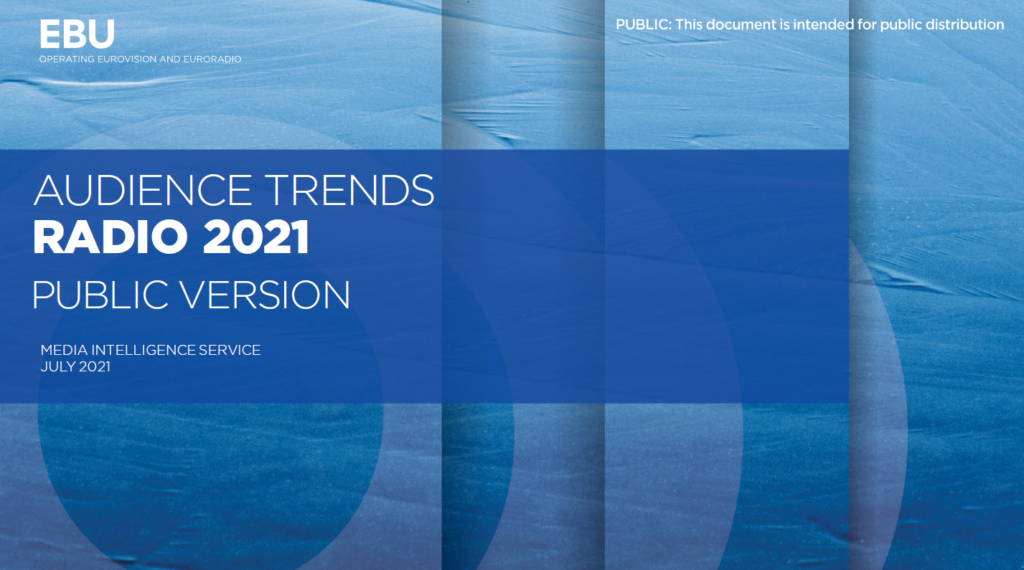 EBU
OPERATING EUROVISION AND EURORADIO

PUBLIC: This document is intended for public distribution

AUDIENCE TRENDS
RADIO 2021
PUBLIC VERSION

MEDIA INTELLIGENCE SERVICE
JULY 2021